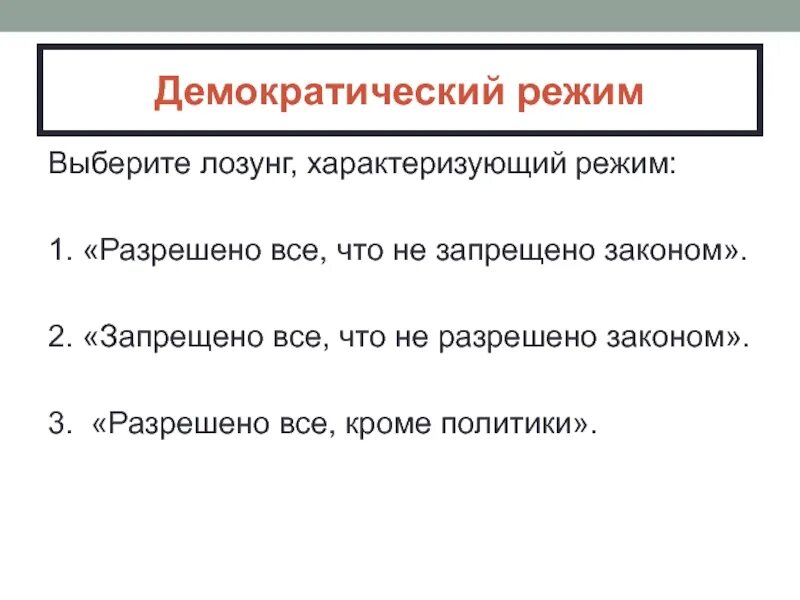 Демократический режим

Выберите лозунг, характеризующий режим:

1. «Разрешено все, что не запрещено законом».

2. «Запрещено все, что не разрешено законом».

3. «Разрешено все, кроме политики».